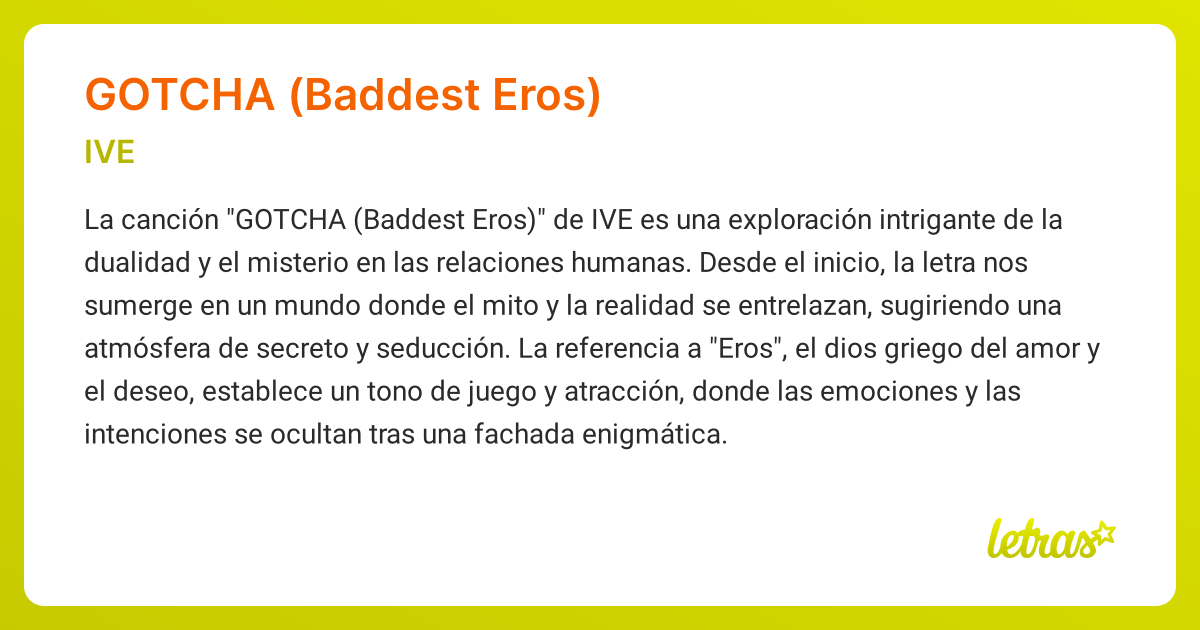 GOTCHA (Baddest Eros)

IVE

La canción "GOTCHA (Baddest Eros)" de IVE es una exploración intrigante de la dualidad y el misterio en las relaciones humanas. Desde el inicio, la letra nos sumerge en un mundo donde el mito y la realidad se entrelazan, sugiriendo una atmósfera de secreto y seducción. La referencia a "Eros", el dios griego del amor y el deseo, establece un tono de juego y atracción, donde las emociones y las intenciones se ocultan tras una fachada enigmática.

letras